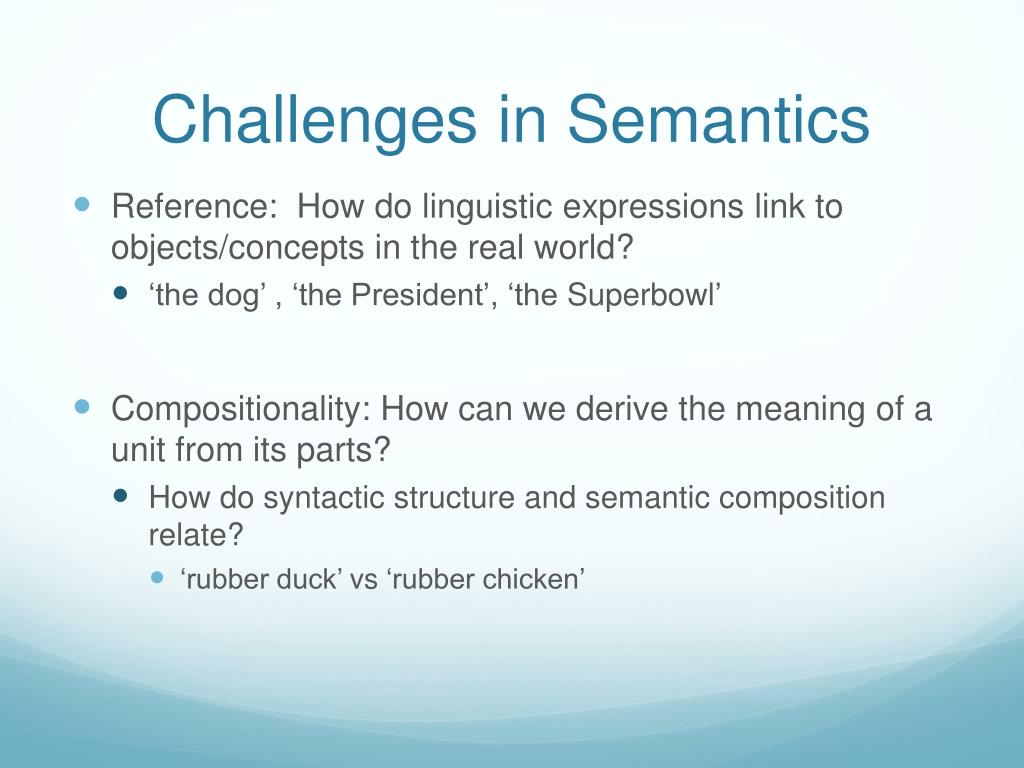 Challenges in Semantics

Reference:  How do linguistic expressions link to objects/concepts in the real world?

‘the dog’ , ‘the President’, ‘the Superbowl’

Compositionality: How can we derive the meaning of a unit from its parts?

How do syntactic structure and semantic composition relate?

‘rubber duck’ vs ‘rubber chicken’